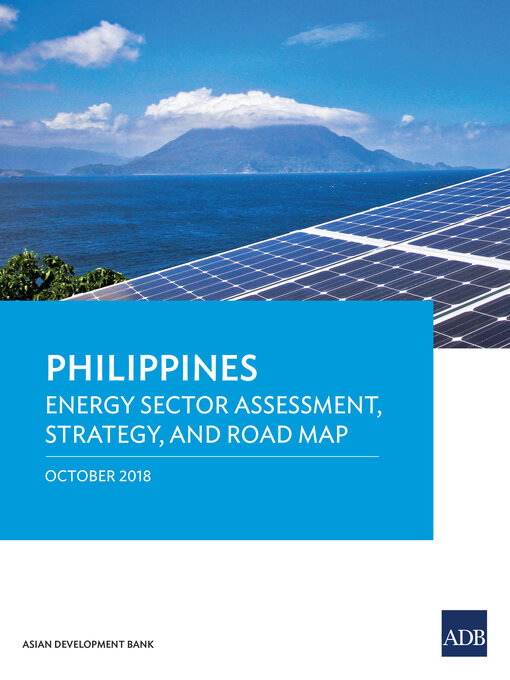 PHILIPPINES
ENERGY SECTOR ASSESSMENT, STRATEGY, AND ROAD MAP

OCTOBER 2018

ASIAN DEVELOPMENT BANK

ADB